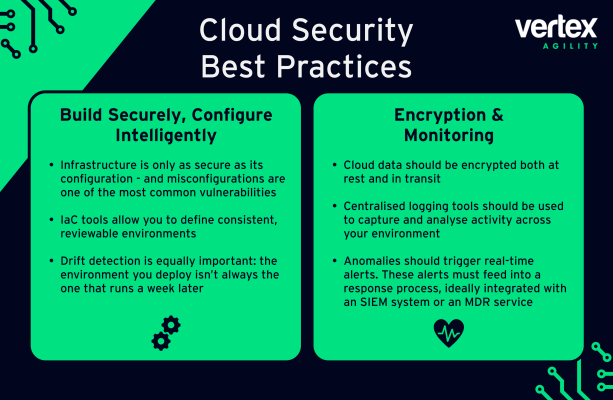 Cloud Security Best Practices

vertex
AGILITY

Build Securely, Configure Intelligently

• Infrastructure is only as secure as its configuration - and misconfigurations are one of the most common vulnerabilities

• IaC tools allow you to define consistent, reviewable environments

• Drift detection is equally important: the environment you deploy isn't always the one that runs a week later

Encryption & Monitoring

• Cloud data should be encrypted both at rest and in transit

• Centralised logging tools should be used to capture and analyse activity across your environment

• Anomalies should trigger real-time alerts. These alerts must feed into a response process, ideally integrated with an SIEM system or an MDR service